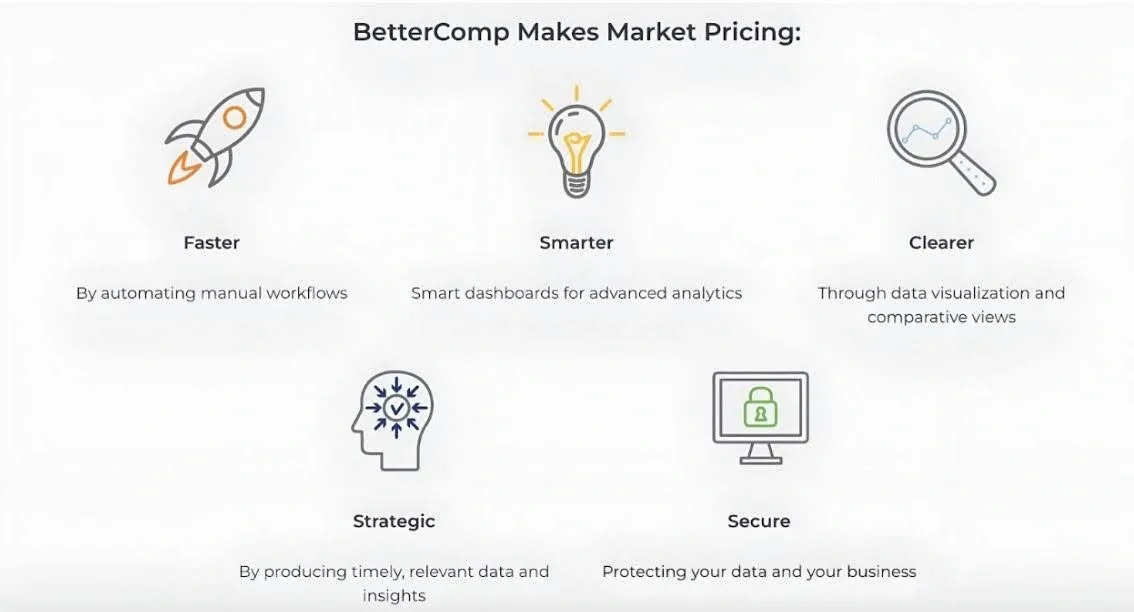 BetterComp Makes Market Pricing:

Faster

By automating manual workflows

Smarter

Smart dashboards for advanced analytics

Clearer

Through data visualization and comparative views

Strategic

By producing timely, relevant data and insights

Secure

Protecting your data and your business